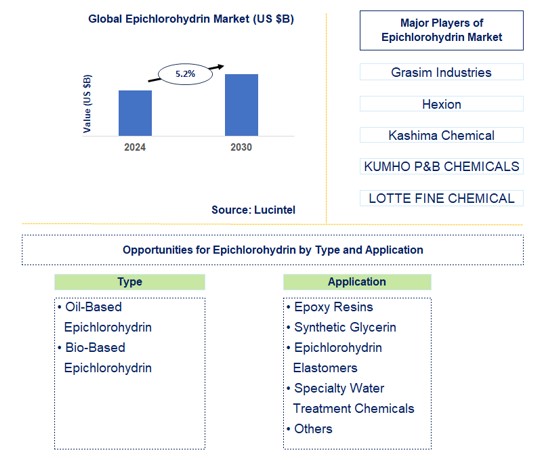 Global Epichlorohydrin Market (US $B)

Value (US $B)

5.2%

2024

2030

Source: Lucintel

Major Players of Epichlorohydrin Market

Grasim Industries

Hexion

Kashima Chemical

KUMHO P&B CHEMICALS

LOTTE FINE CHEMICAL

Opportunities for Epichlorohydrin by Type and Application

Type

• Oil-Based Epichlorohydrin
• Bio-Based Epichlorohydrin

Application

• Epoxy Resins
• Synthetic Glycerin
• Epichlorohydrin Elastomers
• Specialty Water Treatment Chemicals
• Others